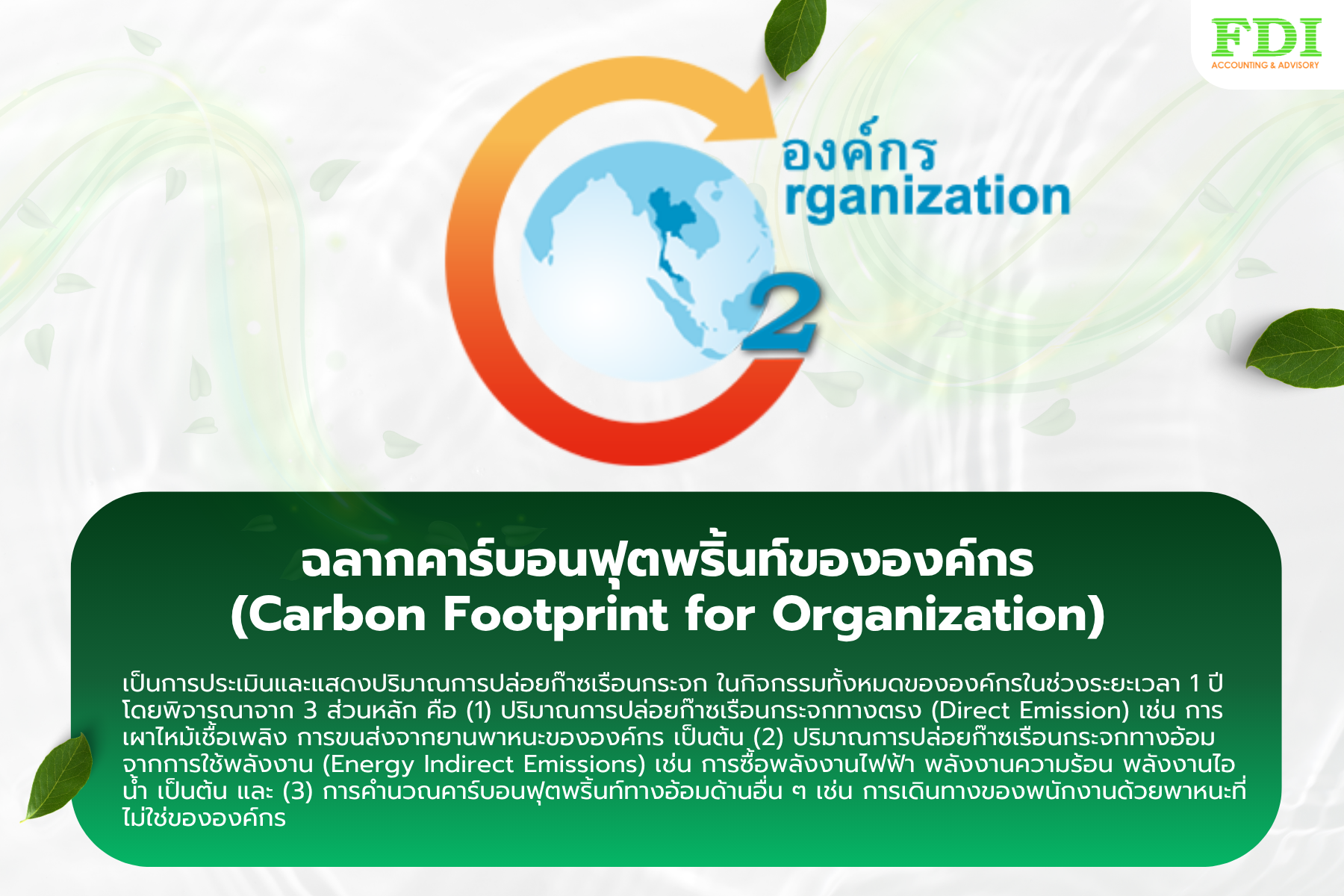 FDI
ACCOUNTING & ADVISORY

องค์กร
rganization
2

ฉลากคาร์บอนฟุตพริ้นท์ขององค์กร
(Carbon Footprint for Organization)

เป็นการประเมินและแสดงปริมาณการปล่อยก๊าซเรือนกระจก ในกิจกรรมทั้งหมดขององค์กรในช่วงระยะเวลา 1 ปี โดยพิจารณาจาก 3 ส่วนหลัก คือ (1) ปริมาณการปล่อยก๊าซเรือนกระจกทางตรง (Direct Emission) เช่น การเผาไหม้เชื้อเพลิง การขนส่งจากยานพาหนะขององค์กร เป็นต้น (2) ปริมาณการปล่อยก๊าซเรือนกระจกทางอ้อมจากการใช้พลังงาน (Energy Indirect Emissions) เช่น การซื้อพลังงานไฟฟ้า พลังงานความร้อน พลังงานไอน้ำ เป็นต้น และ (3) การคำนวณคาร์บอนฟุตพริ้นท์ทางอ้อมด้านอื่น ๆ เช่น การเดินทางของพนักงานด้วยพาหนะที่ไม่ใช่ขององค์กร